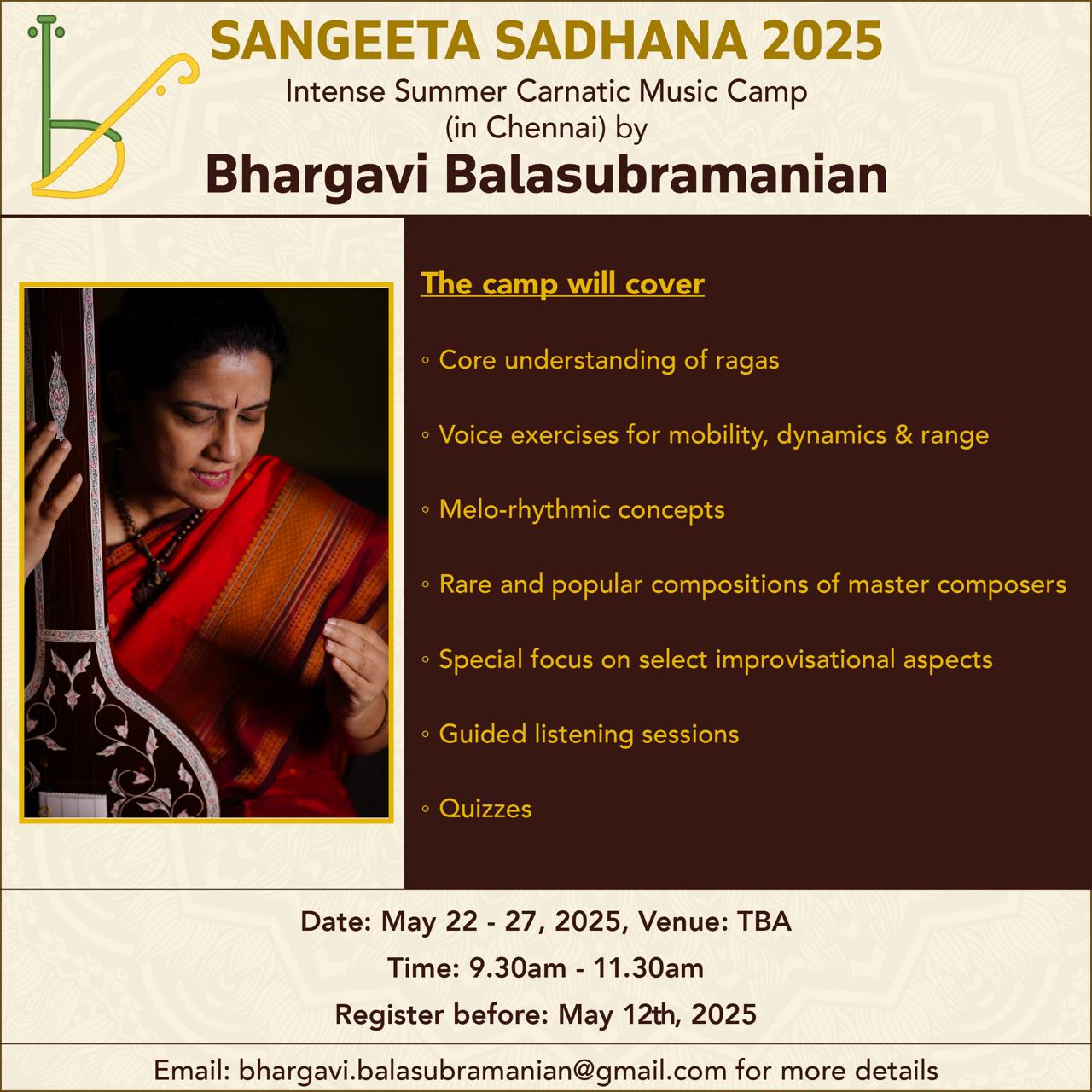 SANGEETA SADHANA 2025
Intense Summer Carnatic Music Camp (in Chennai) by
Bhargavi Balasubramanian

The camp will cover

◦ Core understanding of ragas

◦ Voice exercises for mobility, dynamics & range

◦ Melo-rhythmic concepts

◦ Rare and popular compositions of master composers

◦ Special focus on select improvisational aspects

◦ Guided listening sessions

◦ Quizzes

Date: May 22 - 27, 2025, Venue: TBA
Time: 9.30am - 11.30am
Register before: May 12th, 2025

Email: bhargavi.balasubramanian@gmail.com for more details